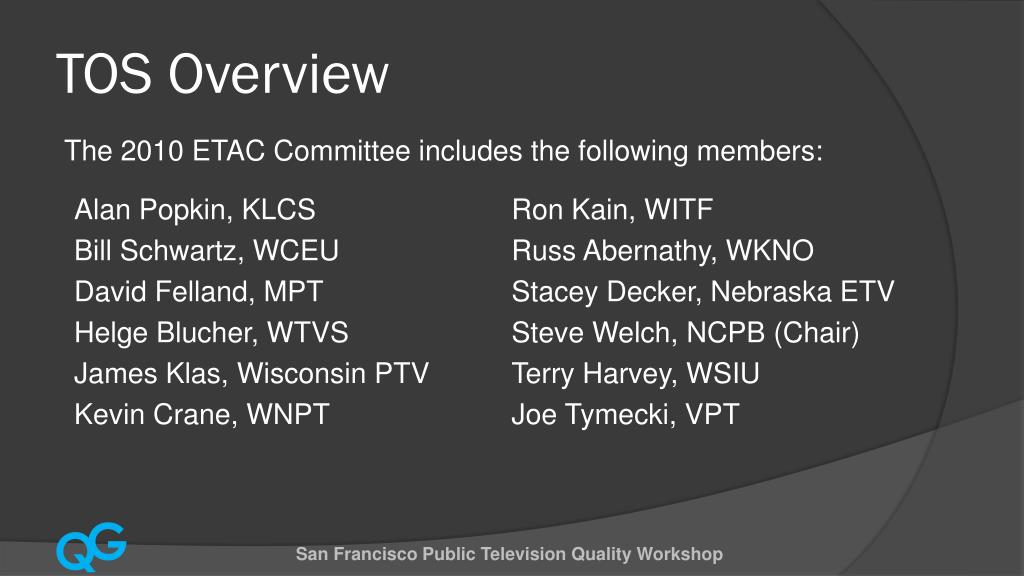 TOS Overview

The 2010 ETAC Committee includes the following members:

Alan Popkin, KLCS
Bill Schwartz, WCEU
David Felland, MPT
Helge Blucher, WTVS
James Klas, Wisconsin PTV
Kevin Crane, WNPT

Ron Kain, WITF
Russ Abernathy, WKNO
Stacey Decker, Nebraska ETV
Steve Welch, NCPB (Chair)
Terry Harvey, WSIU
Joe Tymecki, VPT

QG

San Francisco Public Television Quality Workshop